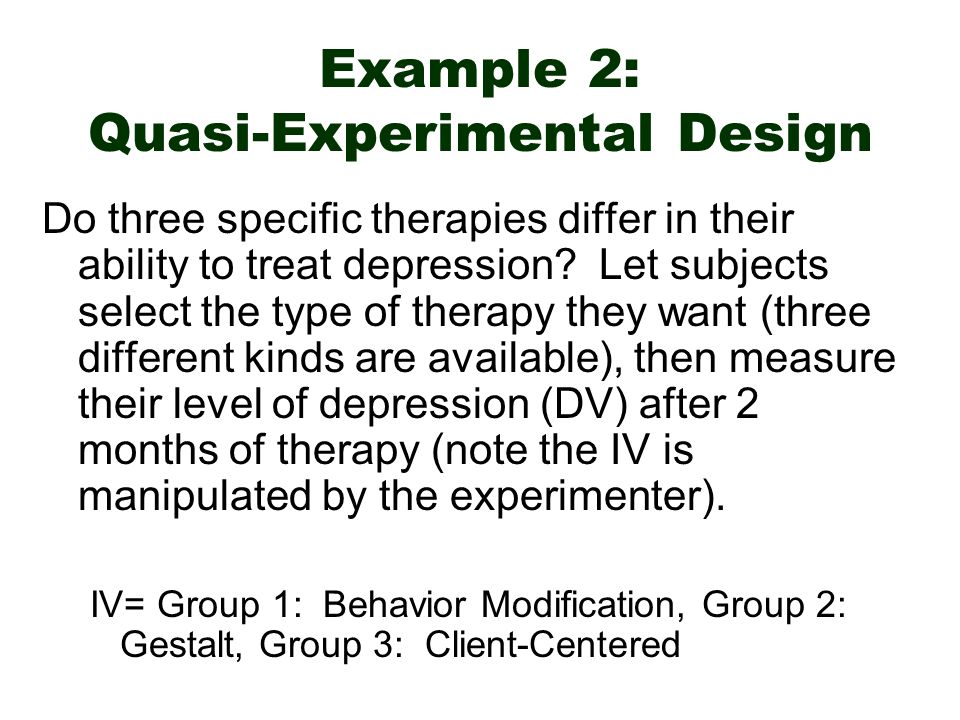 Example 2:
Quasi-Experimental Design

Do three specific therapies differ in their ability to treat depression? Let subjects select the type of therapy they want (three different kinds are available), then measure their level of depression (DV) after 2 months of therapy (note the IV is manipulated by the experimenter).

IV= Group 1: Behavior Modification, Group 2: Gestalt, Group 3: Client-Centered